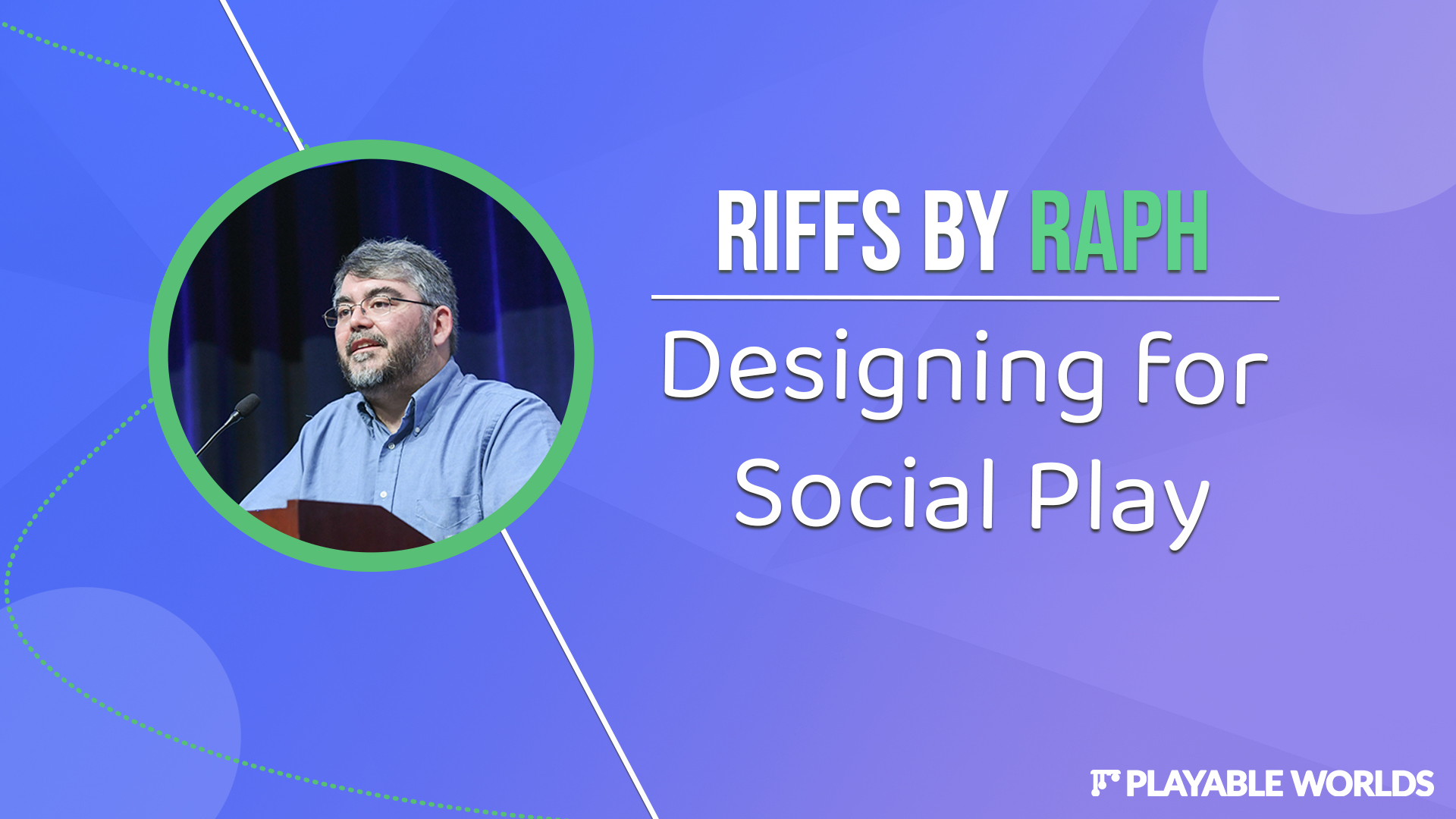 RIFFS BY RAPH

Designing for Social Play

PLAYABLE WORLDS